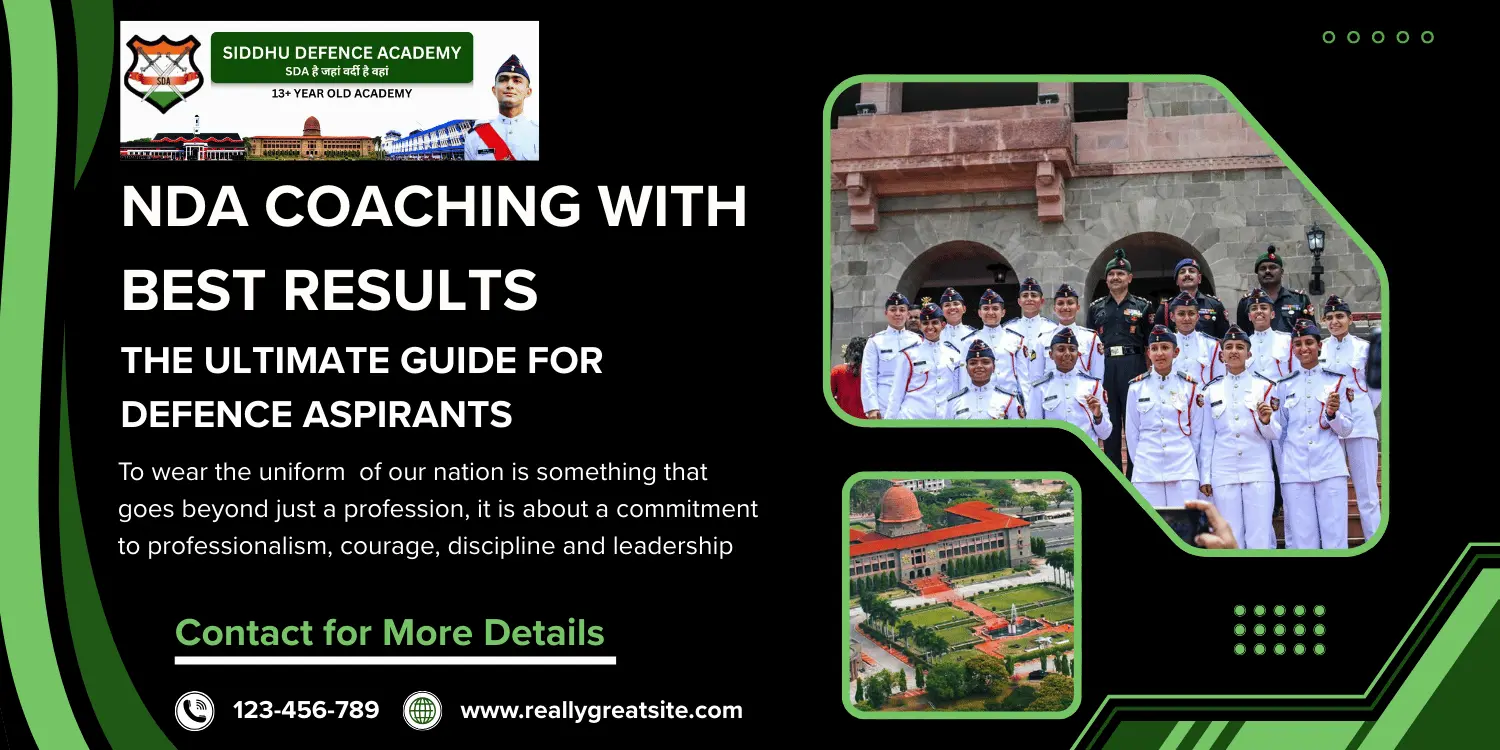 SDA

SIDDHU DEFENCE ACADEMY
SDA है जहां वर्दी है वहां
13+ YEAR OLD ACADEMY

NDA COACHING WITH BEST RESULTS

THE ULTIMATE GUIDE FOR DEFENCE ASPIRANTS

To wear the uniform of our nation is something that goes beyond just a profession, it is about a commitment to professionalism, courage, discipline and leadership

Contact for More Details

123-456-789

www.reallygreatsite.com